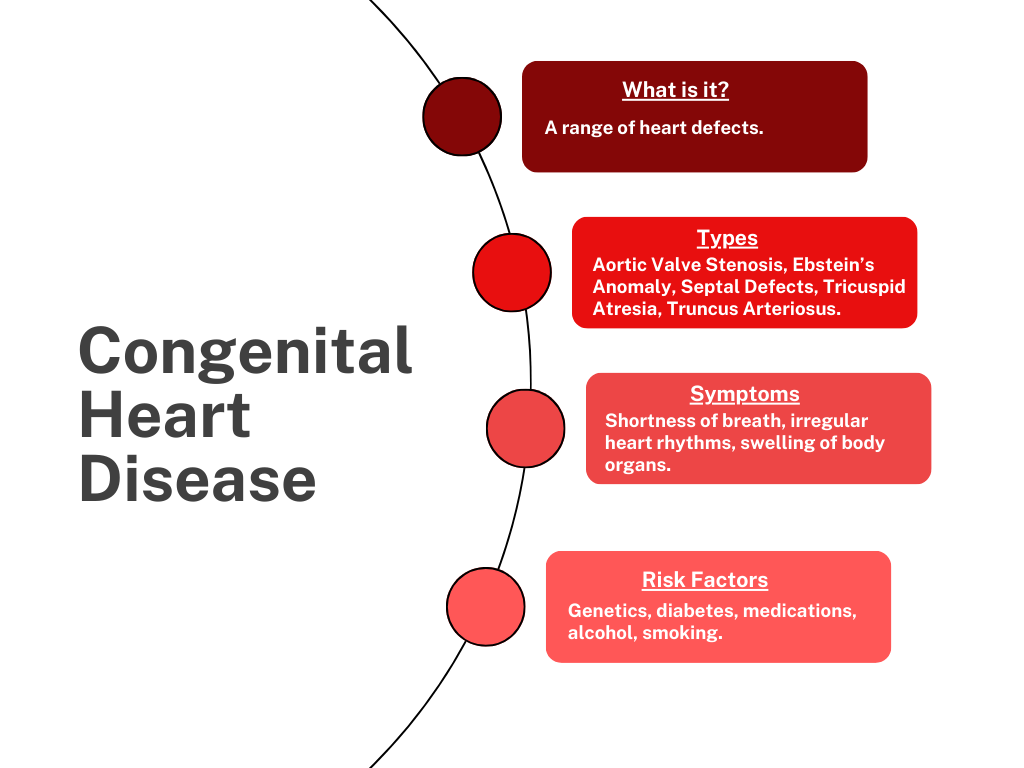 Congenital Heart Disease

What is it?
A range of heart defects.

Types
Aortic Valve Stenosis, Ebstein's Anomaly, Septal Defects, Tricuspid Atresia, Truncus Arteriosus.

Symptoms
Shortness of breath, irregular heart rhythms, swelling of body organs.

Risk Factors
Genetics, diabetes, medications, alcohol, smoking.